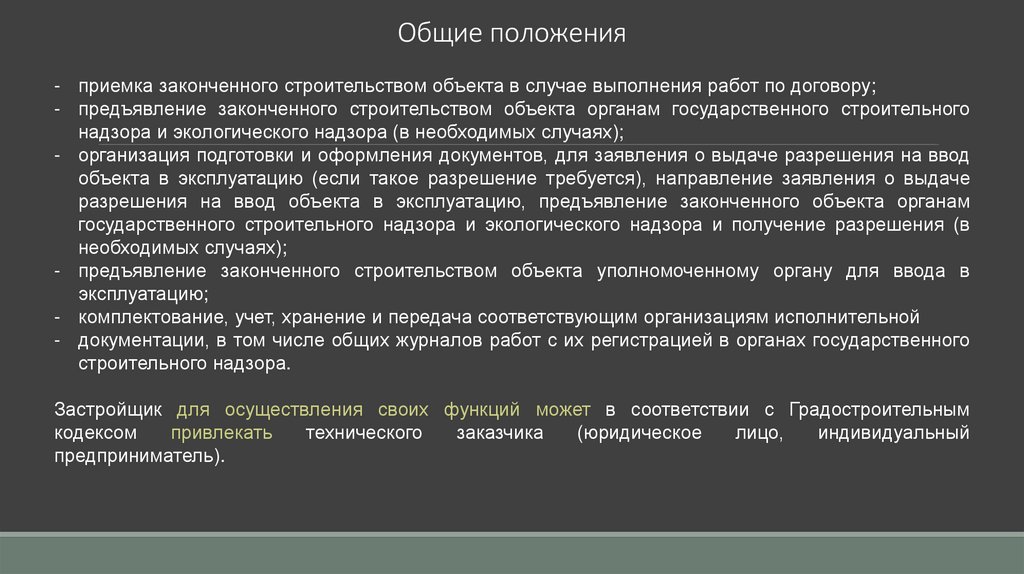 Общие положения

- приемка законченного строительством объекта в случае выполнения работ по договору;
- предъявление законченного строительством объекта органам государственного строительного надзора и экологического надзора (в необходимых случаях);
- организация подготовки и оформления документов, для заявления о выдаче разрешения на ввод объекта в эксплуатацию (если такое разрешение требуется), направление заявления о выдаче разрешения на ввод объекта в эксплуатацию, предъявление законченного объекта органам государственного строительного надзора и экологического надзора и получение разрешения (в необходимых случаях);
- предъявление законченного строительством объекта уполномоченному органу для ввода в эксплуатацию;
- комплектование, учет, хранение и передача соответствующим организациям исполнительной
- документации, в том числе общих журналов работ с их регистрацией в органах государственного строительного надзора.

Застройщик для осуществления своих функций может в соответствии с Градостроительным кодексом привлекать технического заказчика (юридическое лицо, индивидуальный предприниматель).